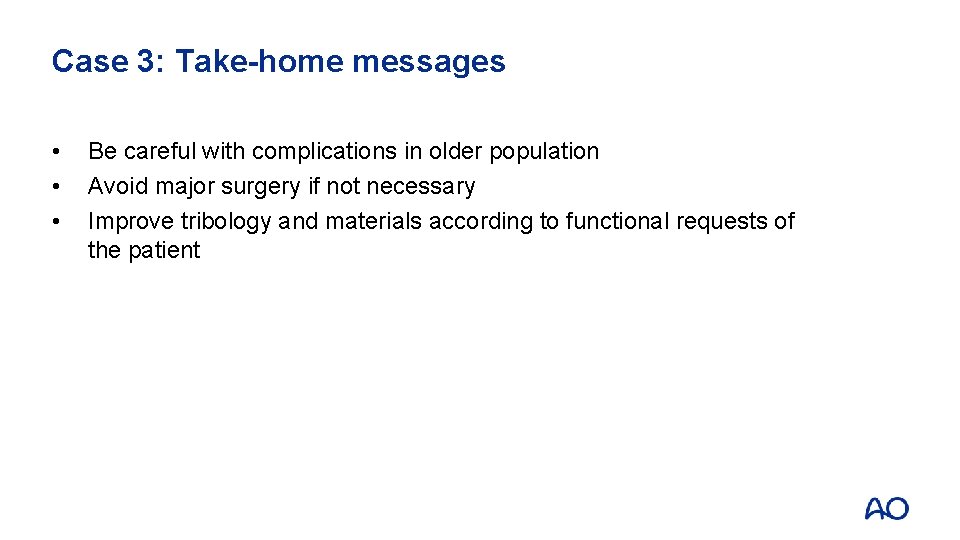 Case 3: Take-home messages

• Be careful with complications in older population
• Avoid major surgery if not necessary
• Improve tribology and materials according to functional requests of the patient

AO